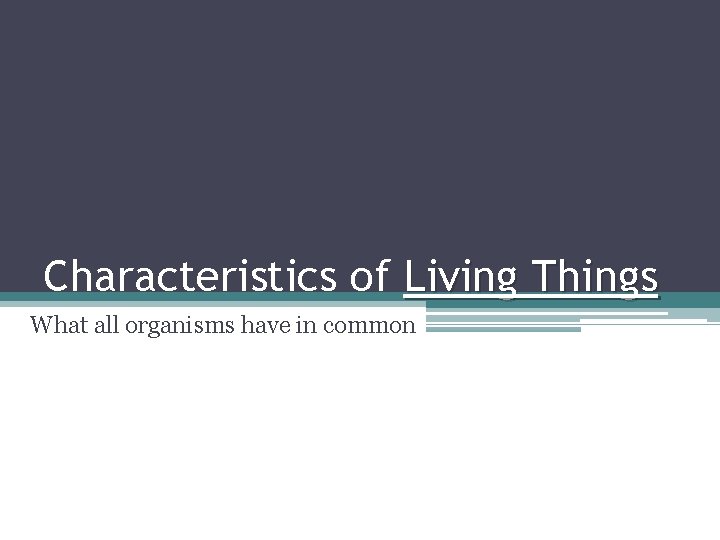 Characteristics of Living Things

What all organisms have in common